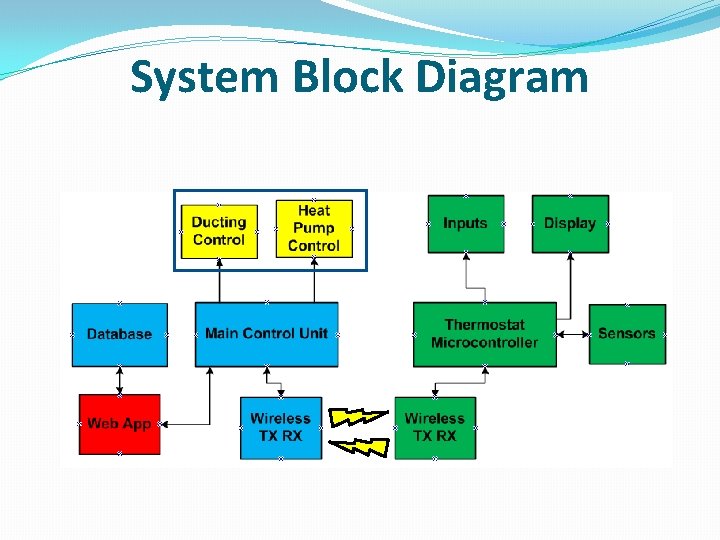 System Block Diagram

Ducting Control

Heat Pump Control

Inputs

Display

Database

Main Control Unit

Thermostat Microcontroller

Sensors

Web App

Wireless TX RX

Wireless TX RX